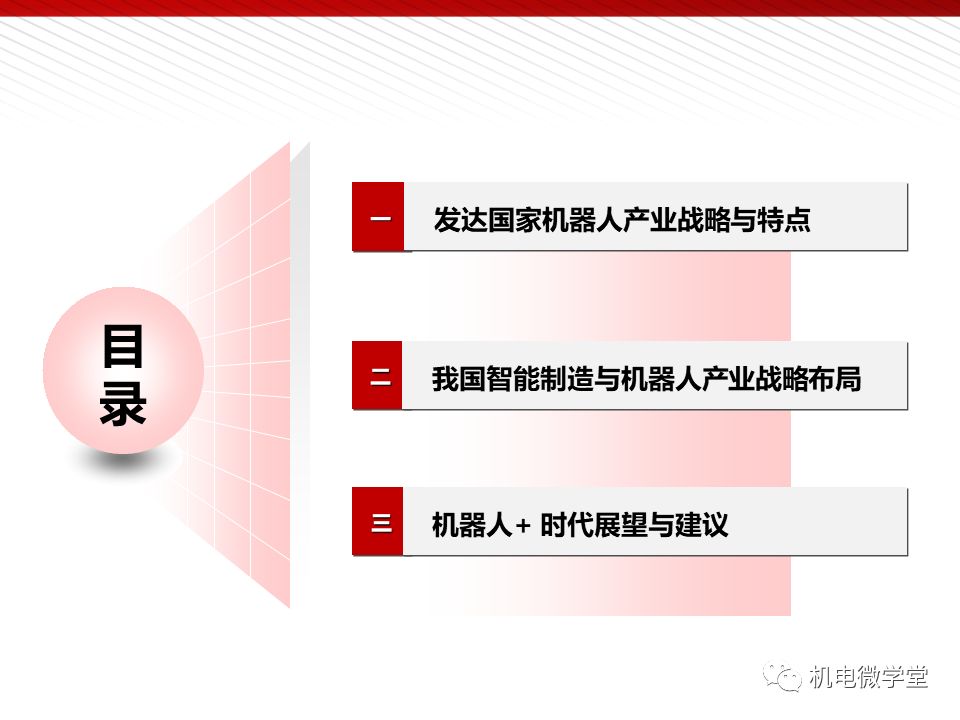 目录

一 发达国家机器人产业战略与特点

二 我国智能制造与机器人产业战略布局

三 机器人+ 时代展望与建议

机电微学堂